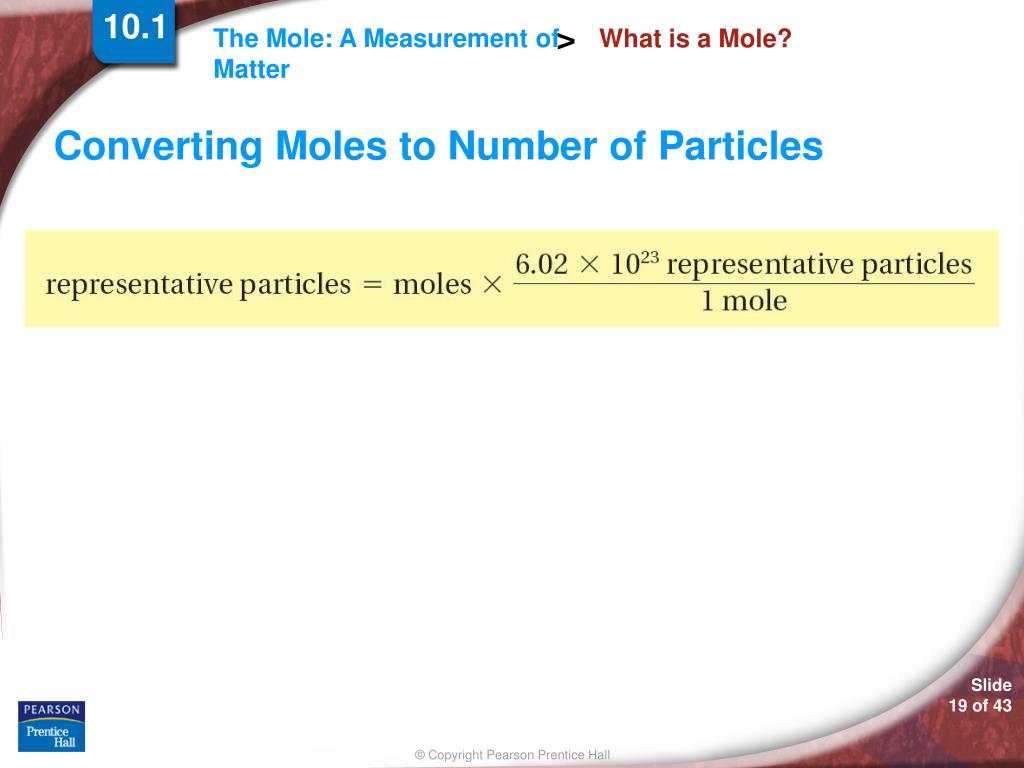 10.1

The Mole: A Measurement of Matter

>

What is a Mole?

Converting Moles to Number of Particles

$\text{representative particles} = \text{moles} \times \frac{6.02 \times 10^{23} \text{ representative particles}}{1 \text{ mole}}$

PEARSON
Prentice Hall

Slide
19 of 43

© Copyright Pearson Prentice Hall